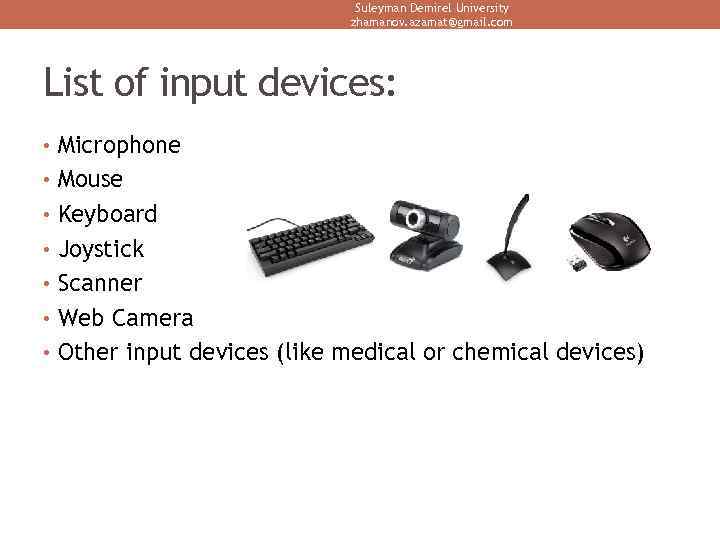 Suleyman Demirel University
zhamanov.azamat@gmail.com

List of input devices:

• Microphone
• Mouse
• Keyboard
• Joystick
• Scanner
• Web Camera
• Other input devices (like medical or chemical devices)